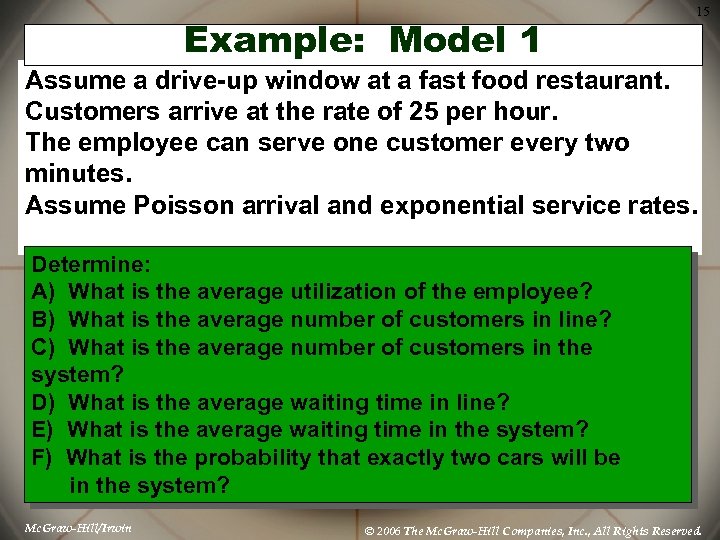 15

Example: Model 1

Assume a drive-up window at a fast food restaurant.
Customers arrive at the rate of 25 per hour.
The employee can serve one customer every two minutes.
Assume Poisson arrival and exponential service rates.

Determine:
A) What is the average utilization of the employee?
B) What is the average number of customers in line?
C) What is the average number of customers in the system?
D) What is the average waiting time in line?
E) What is the average waiting time in the system?
F) What is the probability that exactly two cars will be in the system?

McGraw-Hill/Irwin

© 2006 The McGraw-Hill Companies, Inc., All Rights Reserved.